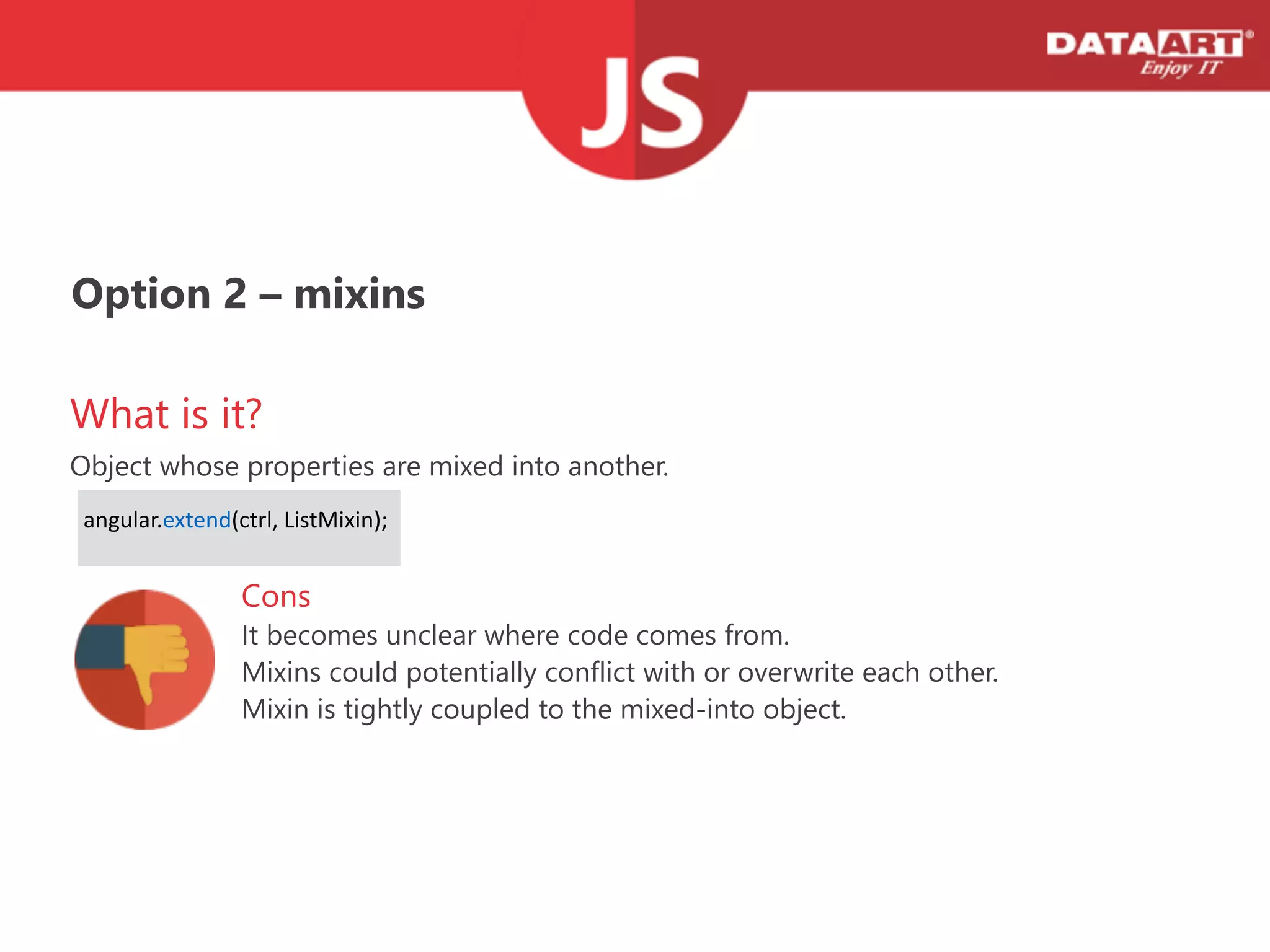 JS

DATAART®
Enjoy IT

Option 2 – mixins

What is it?

Object whose properties are mixed into another.

angular.extend(ctrl, ListMixin);

Cons

It becomes unclear where code comes from.
Mixins could potentially conflict with or overwrite each other.
Mixin is tightly coupled to the mixed-into object.